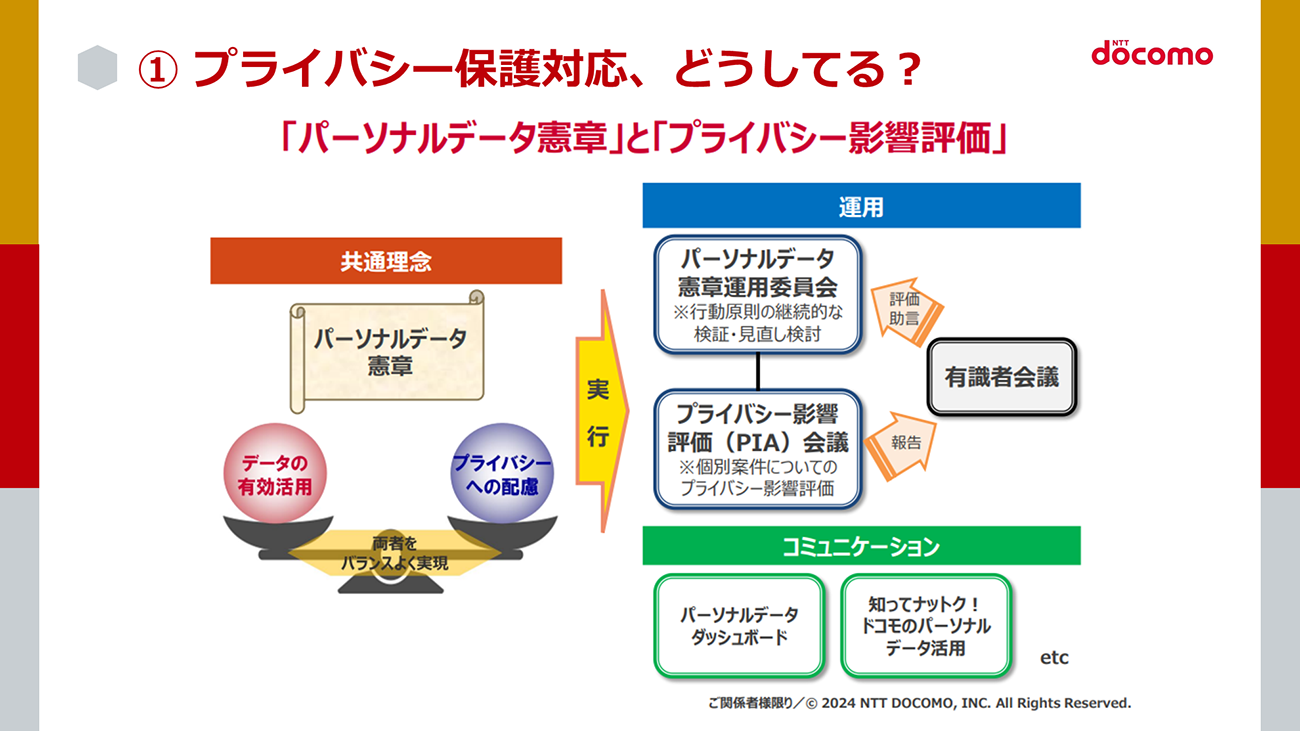 ① プライバシー保護対応、どうしてる？

NTT docomo

「パーソナルデータ憲章」と「プライバシー影響評価」

共通理念

パーソナルデータ憲章

データの有効活用

プライバシーへの配慮

両者をバランスよく実現

実行

運用

パーソナルデータ憲章運用委員会
※行動原則の継続的な検証・見直し検討

プライバシー影響評価（PIA）会議
※個別案件についてのプライバシー影響評価

評価助言

報告

有識者会議

コミュニケーション

パーソナルデータダッシュボード

知ってナットク！ドコモのパーソナルデータ活用

etc

ご関係者様限り／© 2024 NTT DOCOMO, INC. All Rights Reserved.